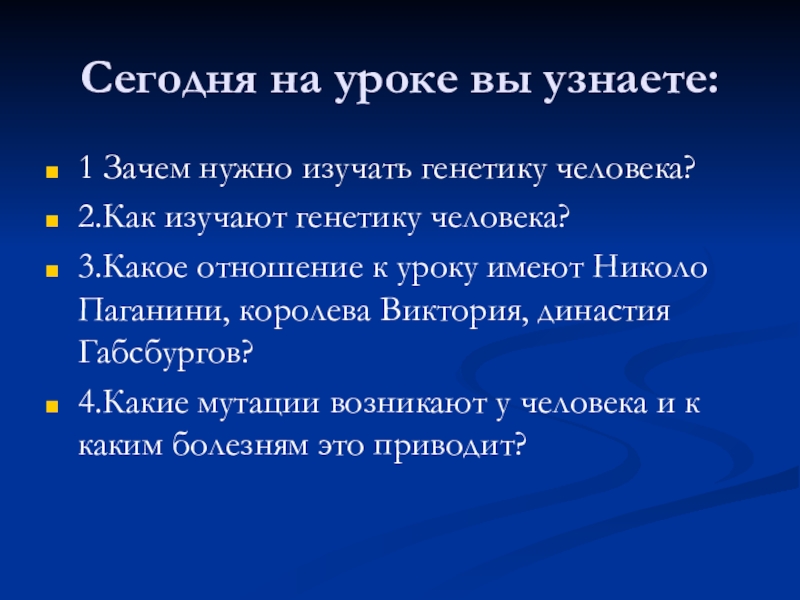 Сегодня на уроке вы узнаете:

1 Зачем нужно изучать генетику человека?

2.Как изучают генетику человека?

3.Какое отношение к уроку имеют Николо Паганини, королева Виктория, династия Габсбургов?

4.Какие мутации возникают у человека и к каким болезням это приводит?